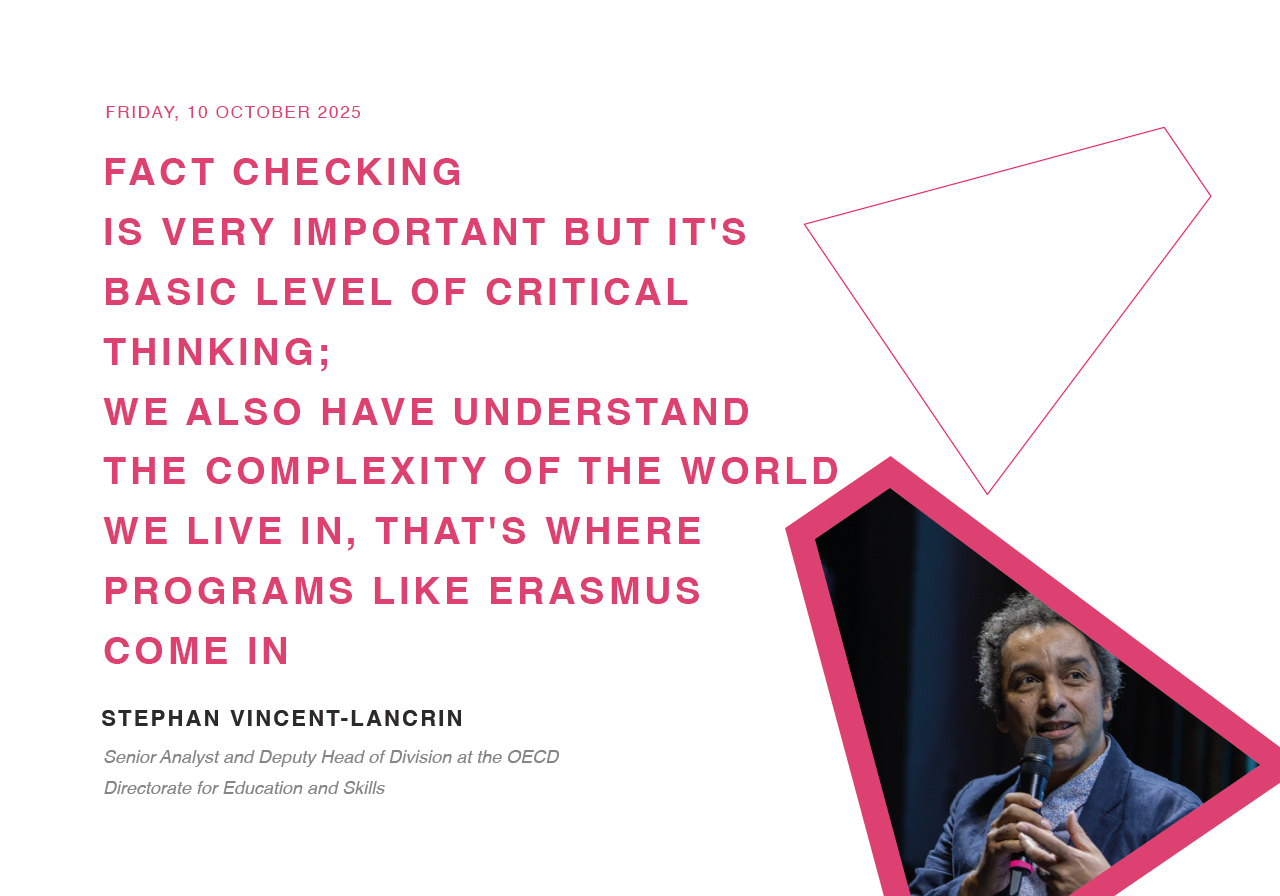 FRIDAY, 10 OCTOBER 2025

FACT CHECKING IS VERY IMPORTANT BUT IT'S BASIC LEVEL OF CRITICAL THINKING; WE ALSO HAVE UNDERSTAND THE COMPLEXITY OF THE WORLD WE LIVE IN, THAT'S WHERE PROGRAMS LIKE ERASMUS COME IN

STEPHAN VINCENT-LANCRIN

Senior Analyst and Deputy Head of Division at the OECD Directorate for Education and Skills